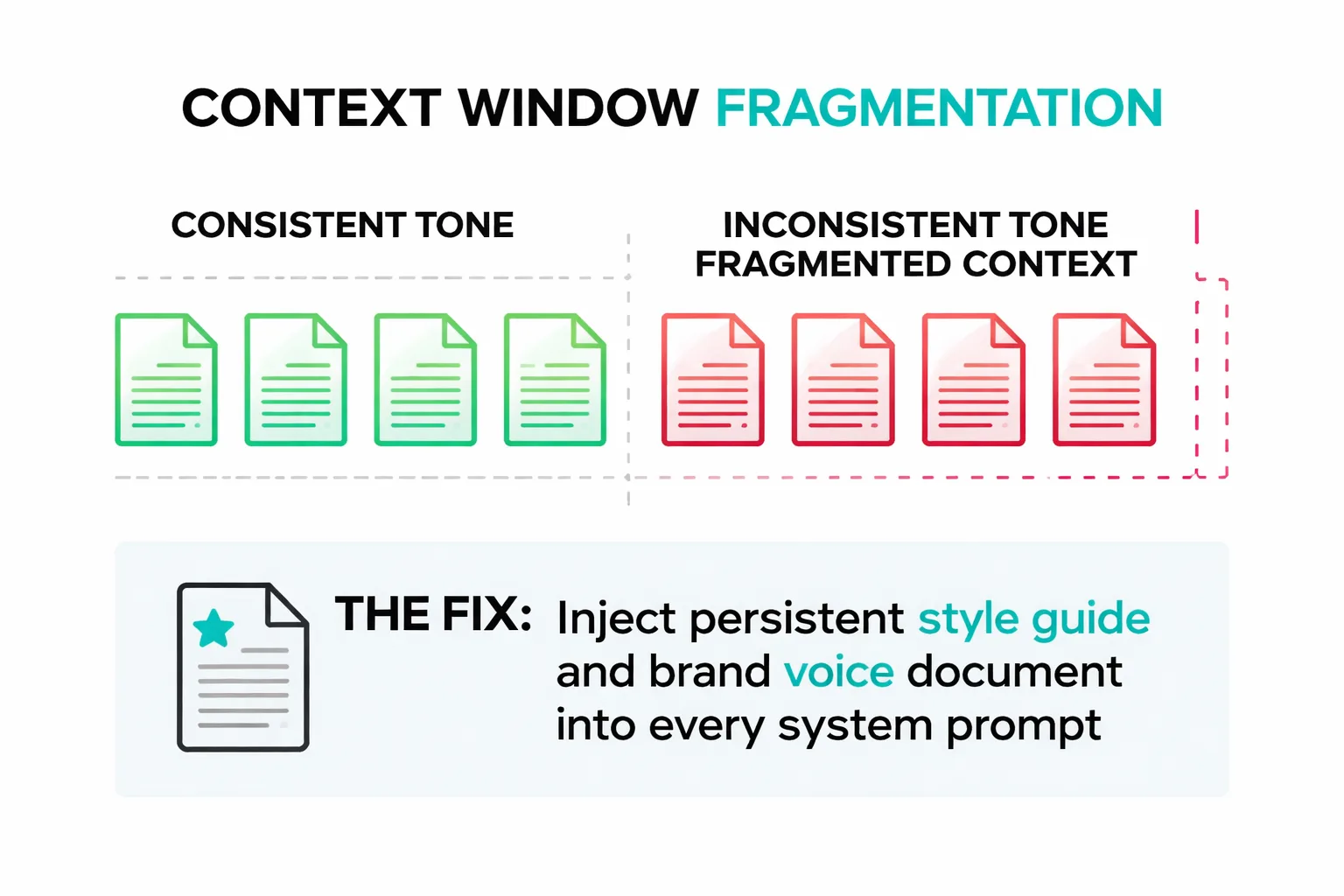 CONTEXT WINDOW FRAGMENTATION

CONSISTENT TONE

INCONSISTENT TONE
FRAGMENTED CONTEXT

THE FIX: Inject persistent style guide and brand voice document into every system prompt